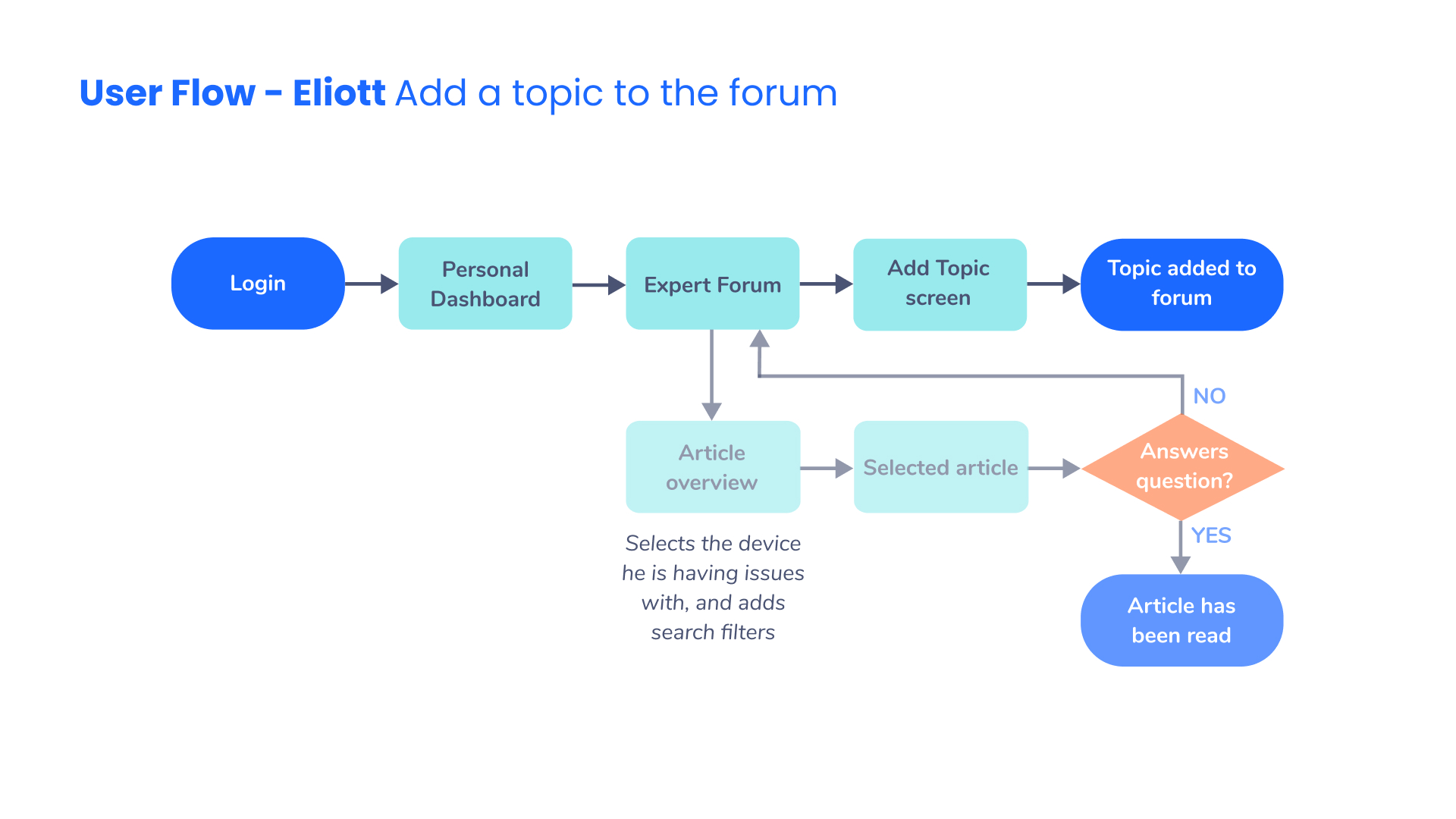 User Flow - Eliott Add a topic to the forum

Login

Personal Dashboard

Expert Forum

Add Topic screen

Topic added to forum

NO

Article overview

Selected article

Answers question?

YES

Selects the device he is having issues with, and adds search filters

Article has been read